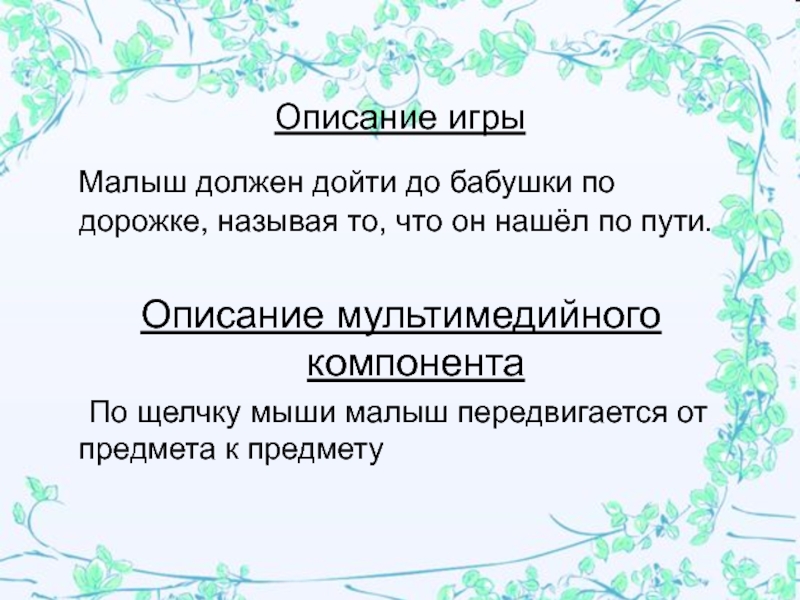 Описание игры

Малыш должен дойти до бабушки по дорожке, называя то, что он нашёл по пути.

Описание мультимедийного компонента

По щелчку мыши малыш передвигается от предмета к предмету